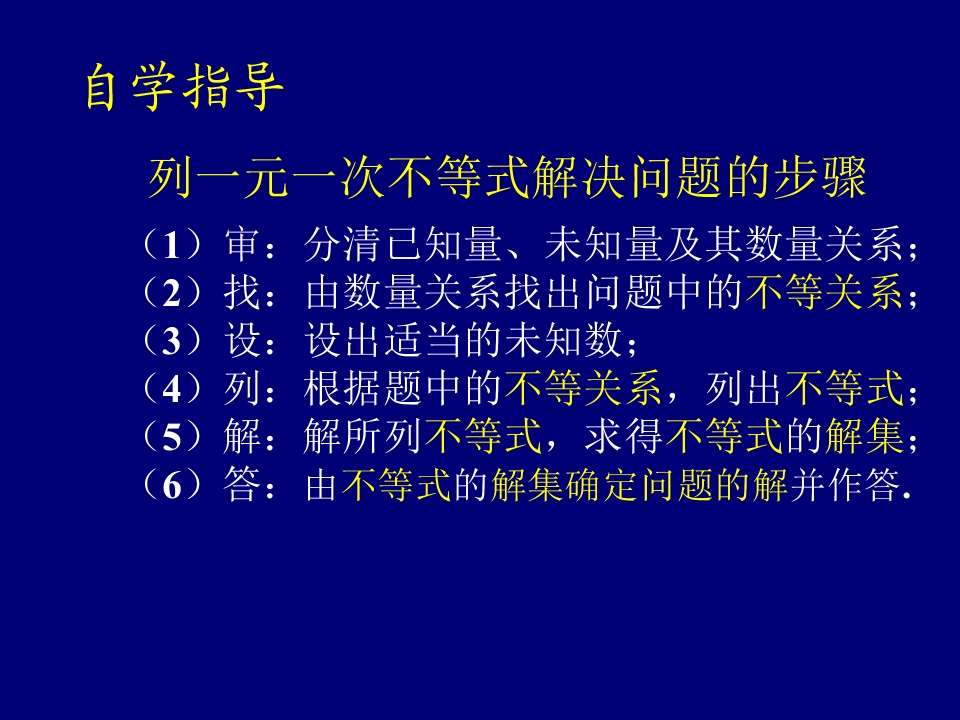 自学指导

列一元一次不等式解决问题的步骤

（1）审：分清已知量、未知量及其数量关系；
（2）找：由数量关系找出问题中的不等关系；
（3）设：设出适当的未知数；
（4）列：根据题中的不等关系，列出不等式；
（5）解：解所列不等式，求得不等式的解集；
（6）答：由不等式的解集确定问题的解并作答.